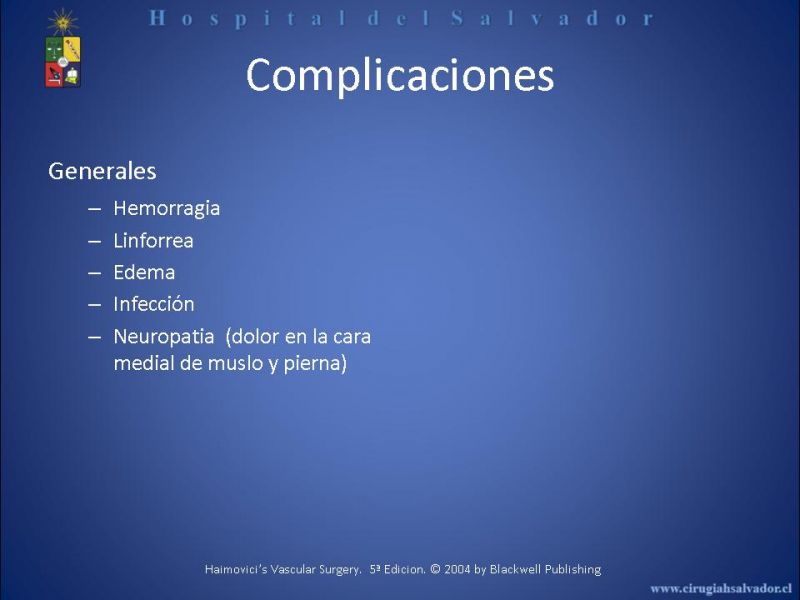 Hospital del Salvador

Complicaciones

Generales

– Hemorragia
– Linforrea
– Edema
– Infección
– Neuropatia (dolor en la cara medial de muslo y pierna)

Haimovici's Vascular Surgery. 5ª Edicion. © 2004 by Blackwell Publishing

www.cirugiahsalvador.cl